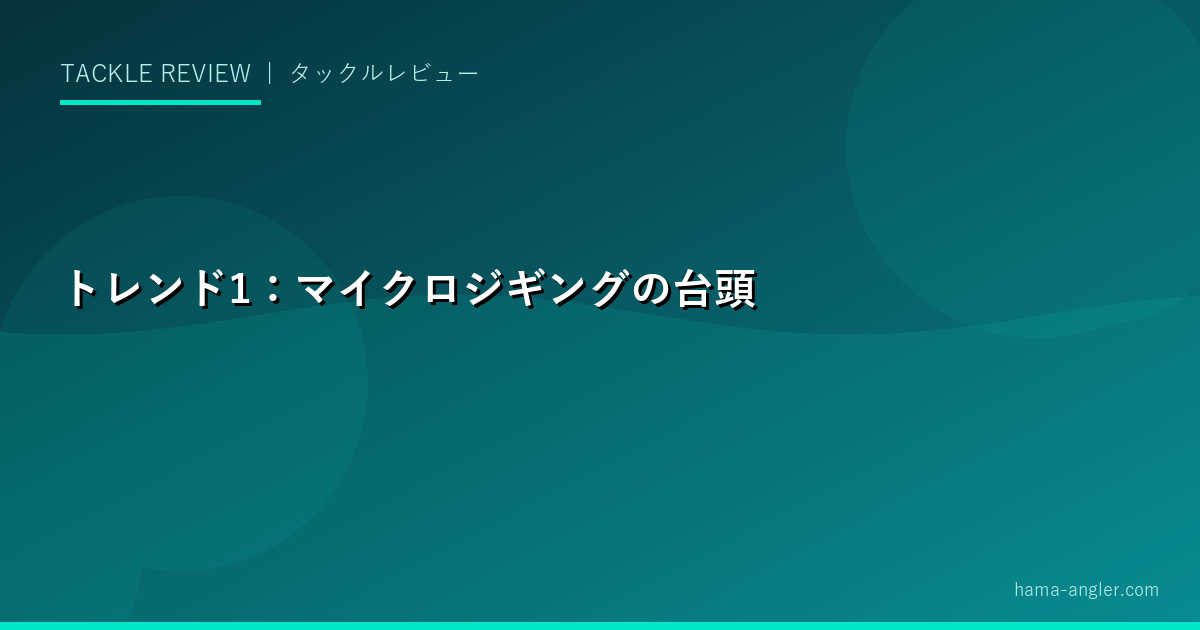 TACKLE REVIEW ｜ タックルレビュー

トレンド1：マイクロジギングの台頭

hama-angler.com